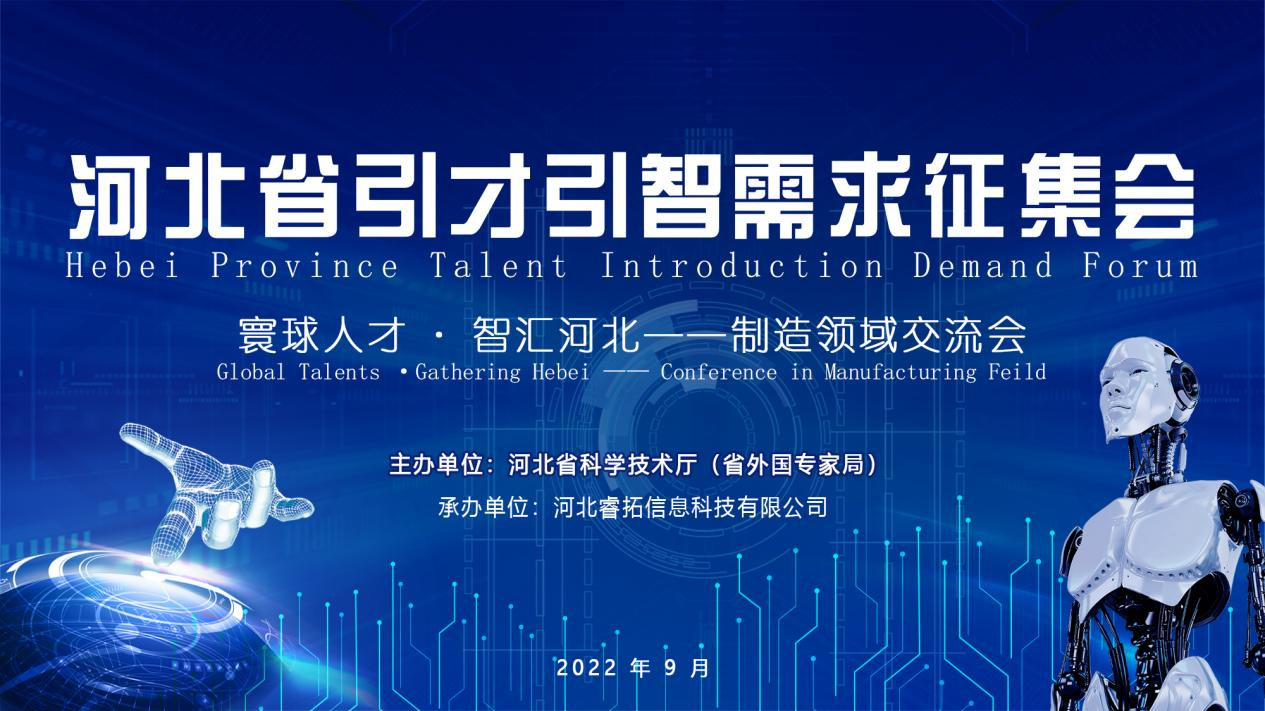 河北省引才引智需求征集会
Hebei Province Talent Introduction Demand Forum

寰球人才 · 智汇河北——制造领域交流会
Global Talents •Gathering Hebei —— Conference in Manufacturing Feild

主办单位：河北省科学技术厅（省外国专家局）
承办单位：河北睿拓信息科技有限公司

2022 年 9 月